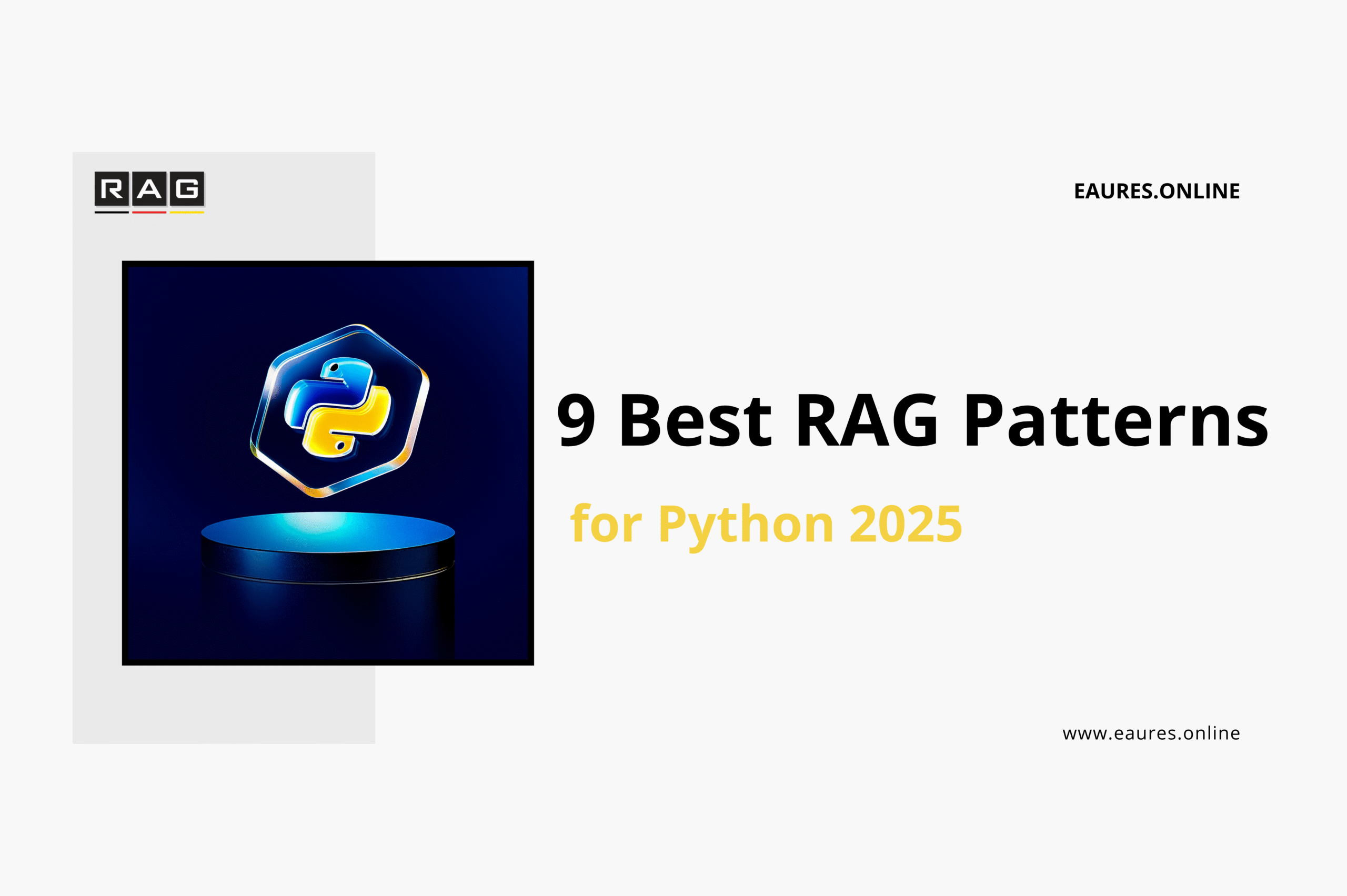 RAG

EAURES.ONLINE

9 Best RAG Patterns

for Python 2025

www.eaures.online